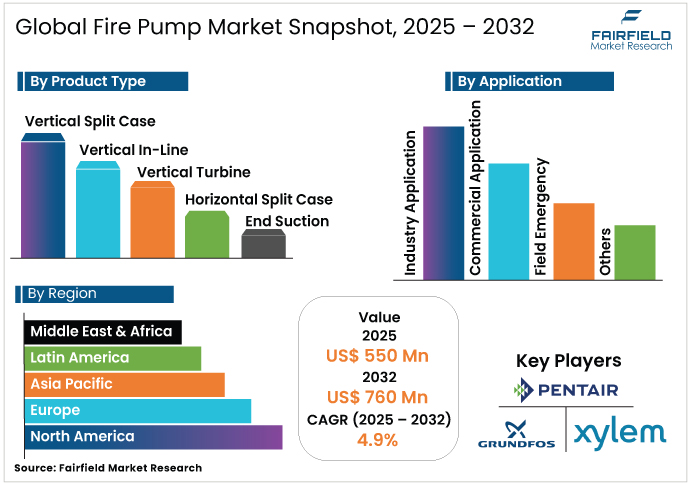 Global Fire Pump Market Snapshot, 2025 – 2032

FAIRFIELD
Market Research

By Product Type

Vertical Split Case
Vertical In-Line
Vertical Turbine
Horizontal Split Case
End Suction

By Application

Industry Application
Commercial Application
Field Emergency
Others

By Region

Middle East & Africa
Latin America
Asia Pacific
Europe
North America

Value
2025
US$ 550 Mn
2032
US$ 760 Mn
CAGR (2025 – 2032)
4.9%

Key Players
PENTAIR
GRUNDFOS
xylem

Source: Fairfield Market Research